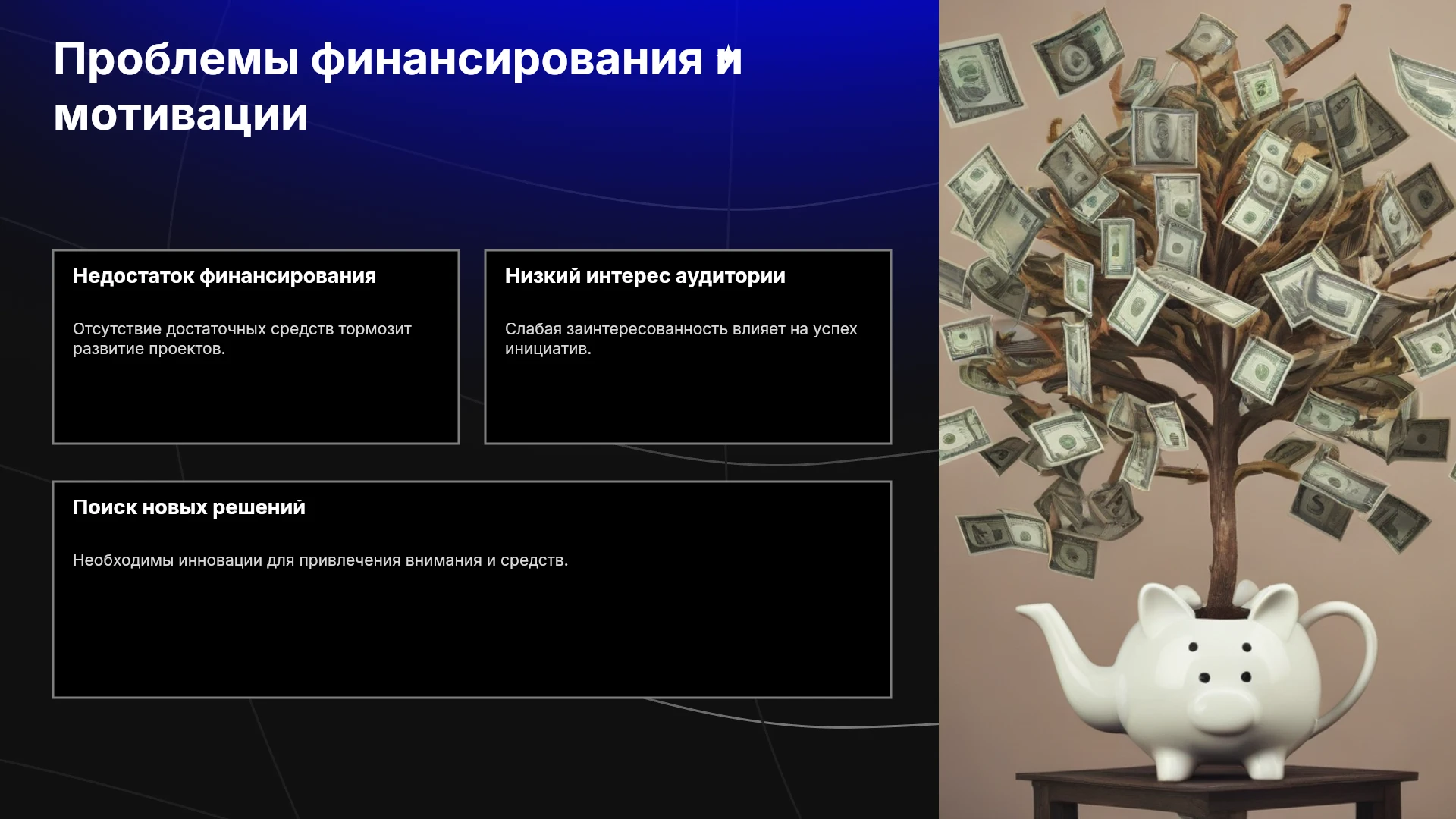 Проблемы финансирования и мотивации

Недостаток финансирования

Отсутствие достаточных средств тормозит развитие проектов.

Низкий интерес аудитории

Слабая заинтересованность влияет на успех инициатив.

Поиск новых решений

Необходимы инновации для привлечения внимания и средств.